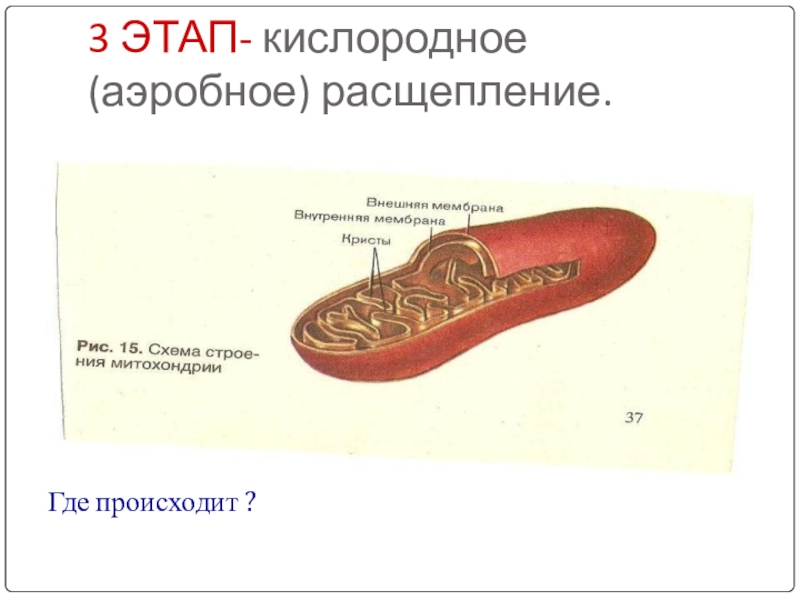 3 ЭТАП- кислородное (аэробное) расщепление.

Внешняя мембрана
Внутренняя мембрана
Кристы

Рис. 15. Схема строения митохондрии

37

Где происходит ?